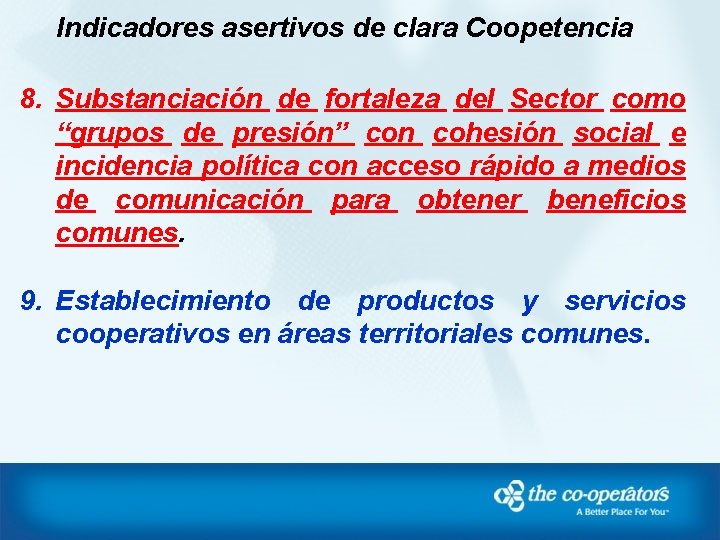 Indicadores asertivos de clara Coopetencia

8. Substanciación de fortaleza del Sector como “grupos de presión” con cohesión social e incidencia política con acceso rápido a medios de comunicación para obtener beneficios comunes.

9. Establecimiento de productos y servicios cooperativos en áreas territoriales comunes.

the co-operators
A Better Place For You™